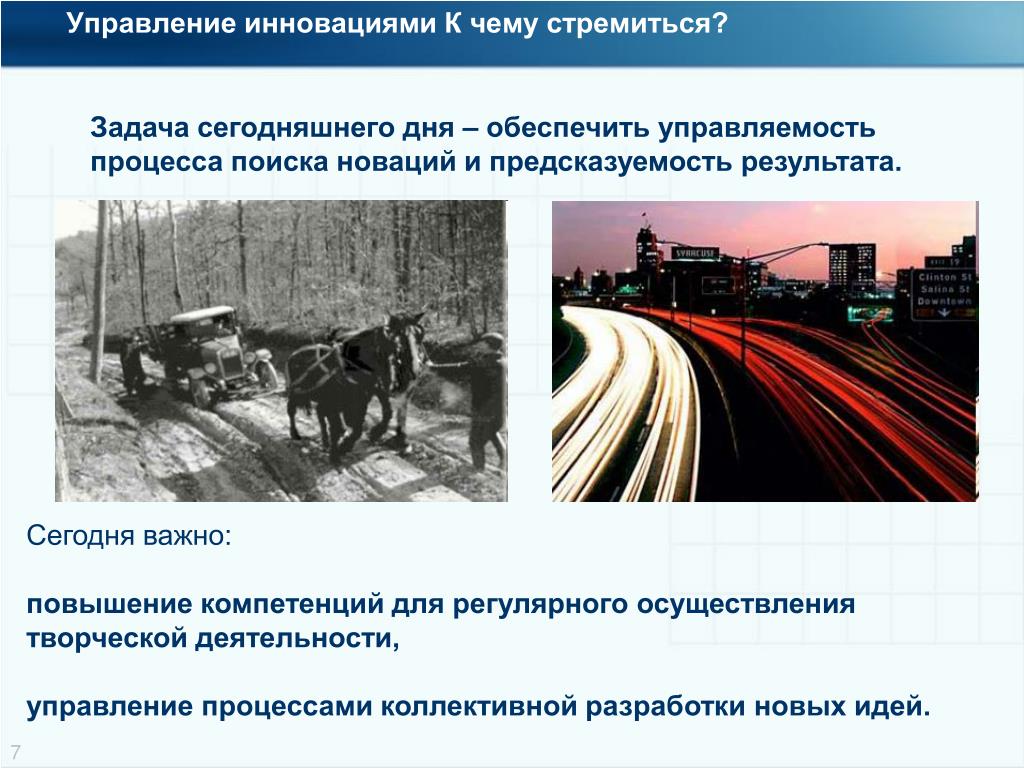 Управление инновациями К чему стремиться?

Задача сегодняшнего дня – обеспечить управляемость процесса поиска новаций и предсказуемость результата.

SYRACUSE

Clinton St
Salina St
Downtown

Сегодня важно:

повышение компетенций для регулярного осуществления творческой деятельности,

управление процессами коллективной разработки новых идей.

7